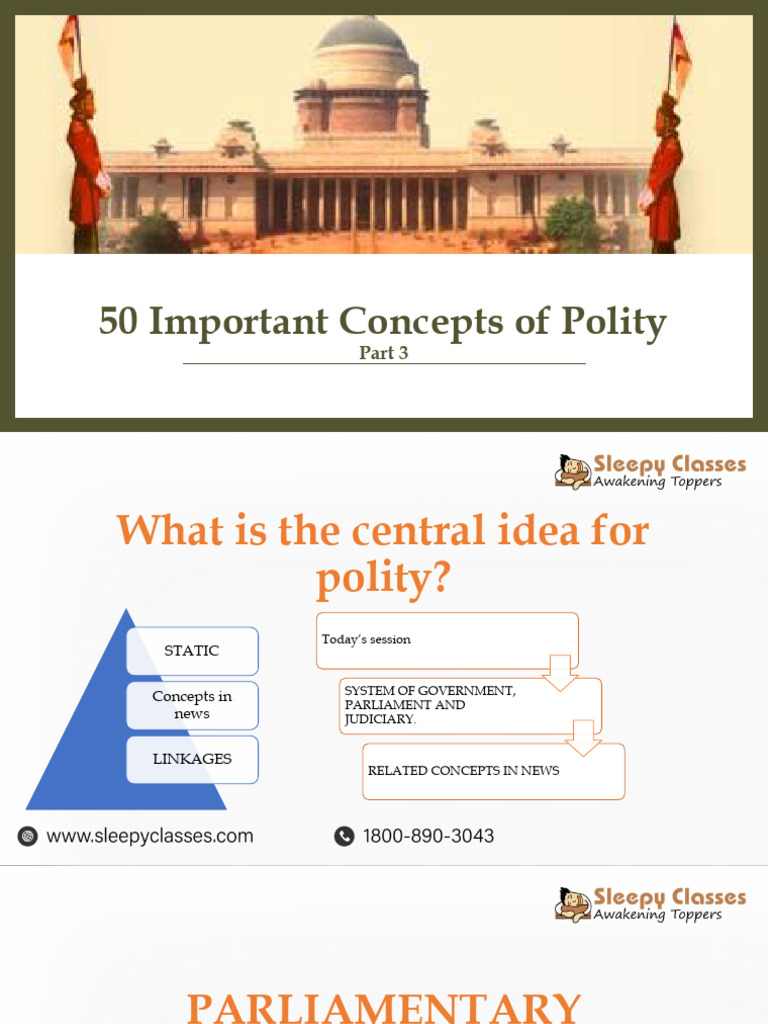 50 Important Concepts of Polity

Part 3

Sleepy Classes
Awakening Toppers

What is the central idea for polity?

STATIC

Concepts in news

LINKAGES

Today's session

SYSTEM OF GOVERNMENT, PARLIAMENT AND JUDICIARY.

RELATED CONCEPTS IN NEWS

www.sleepyclasses.com

1800-890-3043

Sleepy Classes
Awakening Toppers

PARLIAMENTARY